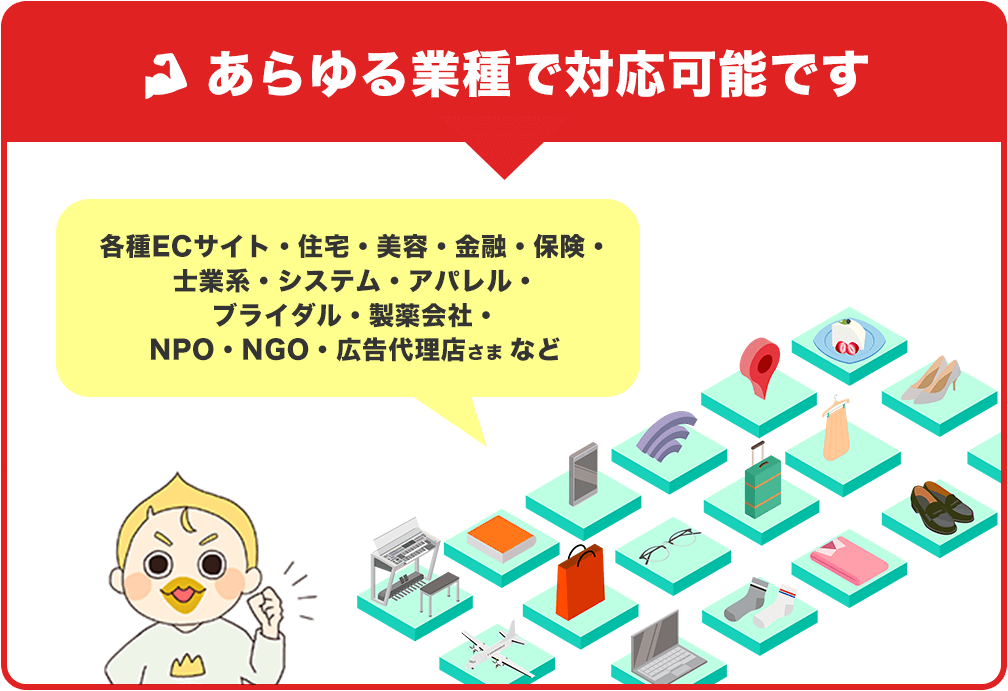 あらゆる業種で対応可能です

各種ECサイト・住宅・美容・金融・保険・士業系・システム・アパレル・ブライダル・製薬会社・NPO・NGO・広告代理店さま など